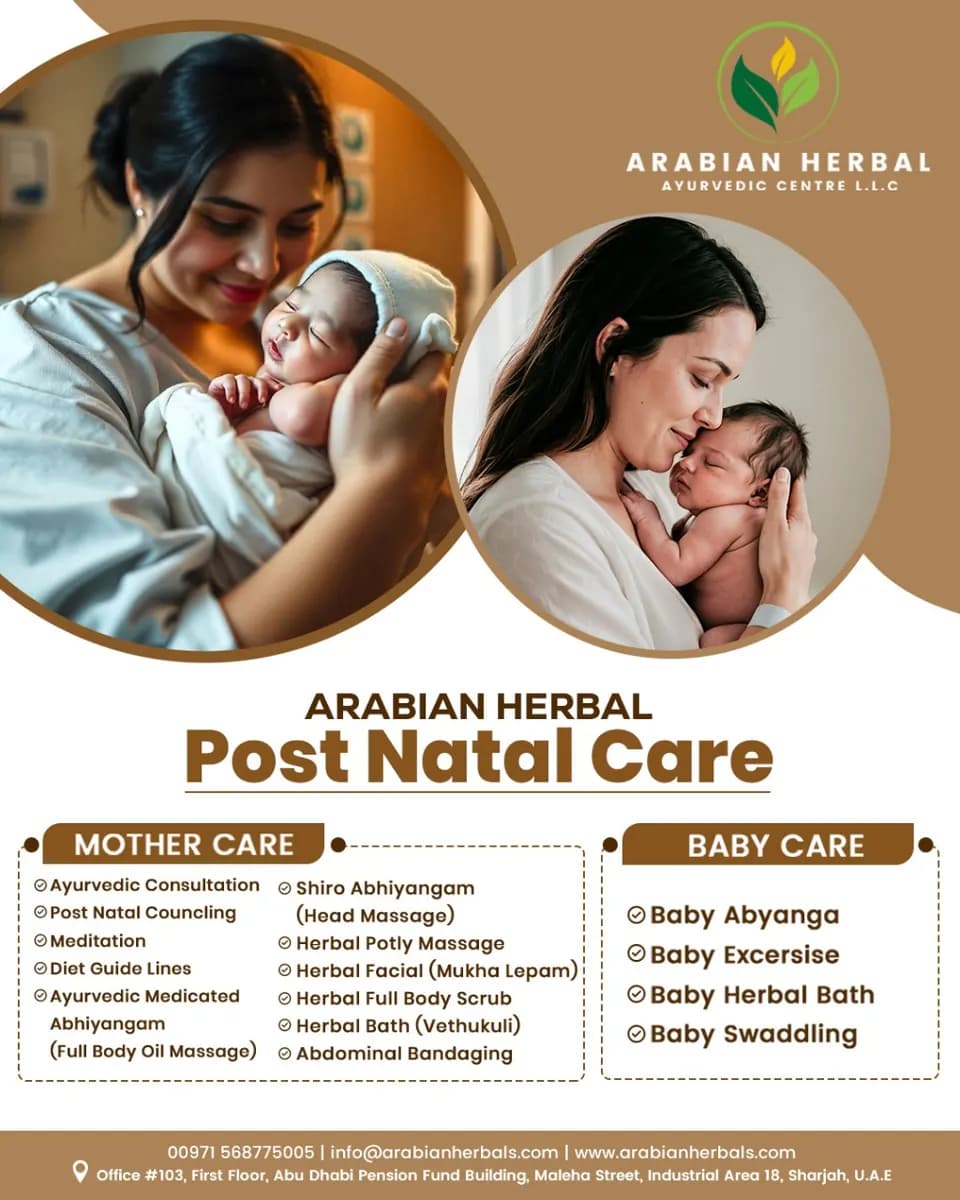 ARABIAN HERBAL
AYURVEDIC CENTRE L.L.C

ARABIAN HERBAL
Post Natal Care

MOTHER CARE

Ayurvedic Consultation
Post Natal Councling
Meditation
Diet Guide Lines
Ayurvedic Medicated Abhiyangam (Full Body Oil Massage)
Shiro Abhiyangam (Head Massage)
Herbal Potly Massage
Herbal Facial (Mukha Lepam)
Herbal Full Body Scrub
Herbal Bath (Vethukuli)
Abdominal Bandaging

BABY CARE

Baby Abyanga
Baby Excersise
Baby Herbal Bath
Baby Swaddling

00971 568775005 | info@arabianherbals.com | www.arabianherbals.com
Office #103, First Floor, Abu Dhabi Pension Fund Building, Maleha Street, Industrial Area 18, Sharjah, U.A.E